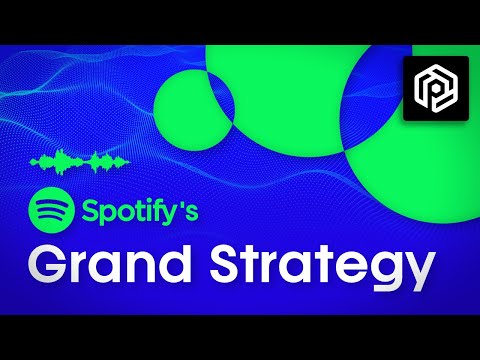 Spotify's
Grand Strategy